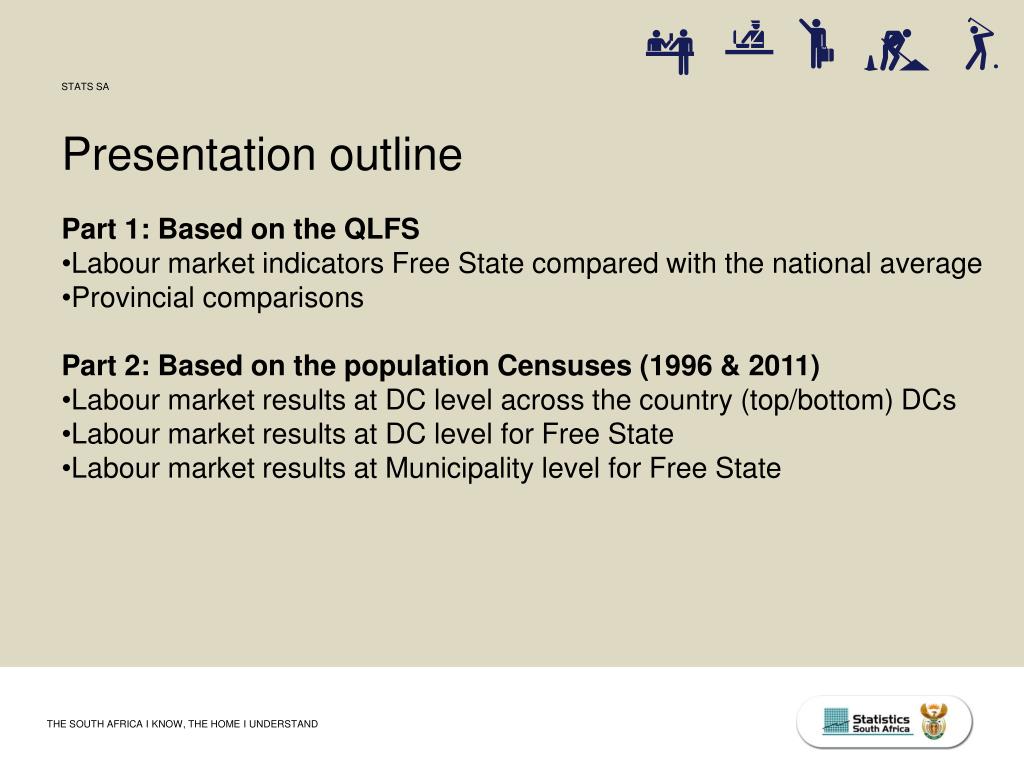 STATS SA

Presentation outline

Part 1: Based on the QLFS
•Labour market indicators Free State compared with the national average
•Provincial comparisons

Part 2: Based on the population Censuses (1996 & 2011)
•Labour market results at DC level across the country (top/bottom) DCs
•Labour market results at DC level for Free State
•Labour market results at Municipality level for Free State

THE SOUTH AFRICA I KNOW, THE HOME I UNDERSTAND

Statistics South Africa